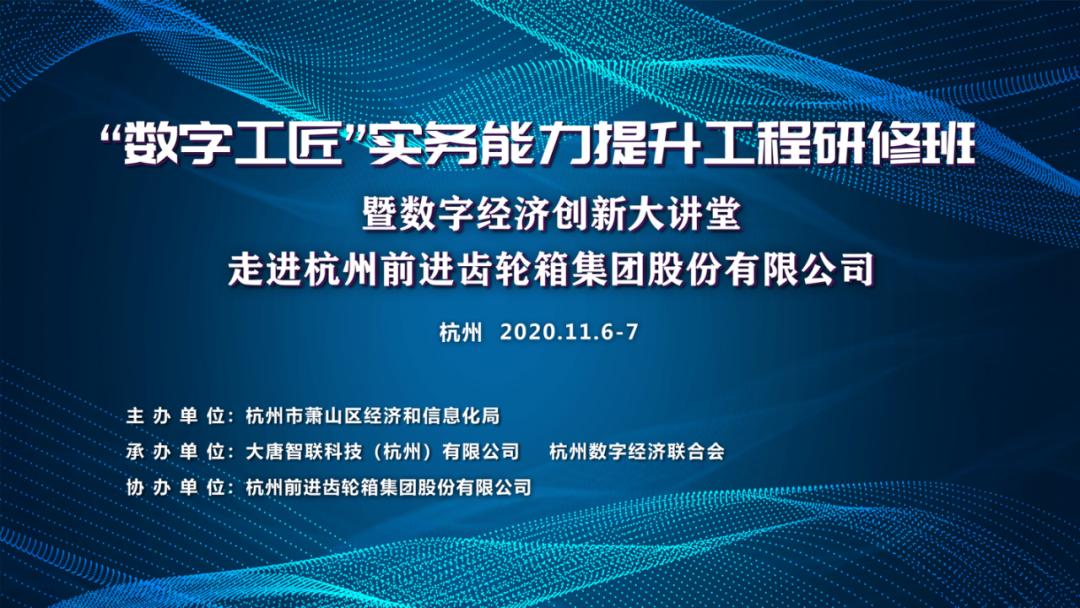 “数字工匠”实务能力提升工程研修班
暨数字经济创新大讲堂
走进杭州前进齿轮箱集团股份有限公司

杭州 2020.11.6-7

主 办 单 位：杭州市萧山区经济和信息化局
承 办 单 位：大唐智联科技（杭州）有限公司 杭州数字经济联合会
协 办 单 位：杭州前进齿轮箱集团股份有限公司